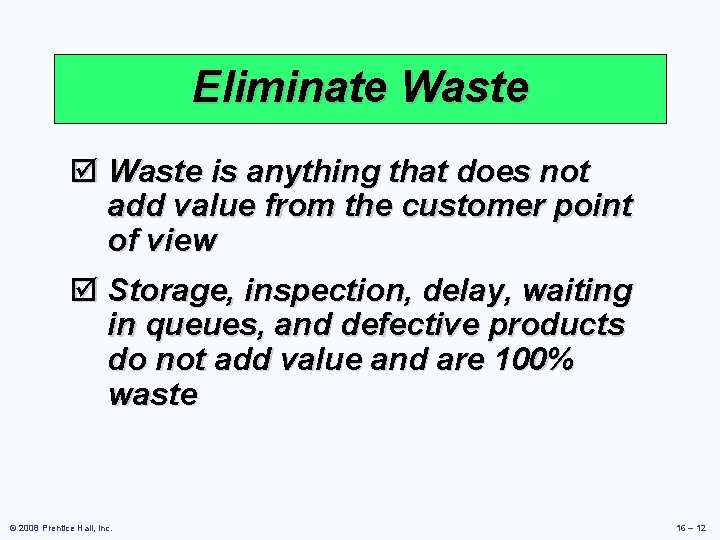 Eliminate Waste

☑ Waste is anything that does not add value from the customer point of view

☑ Storage, inspection, delay, waiting in queues, and defective products do not add value and are 100% waste

© 2008 Prentice Hall, Inc.

16 – 12